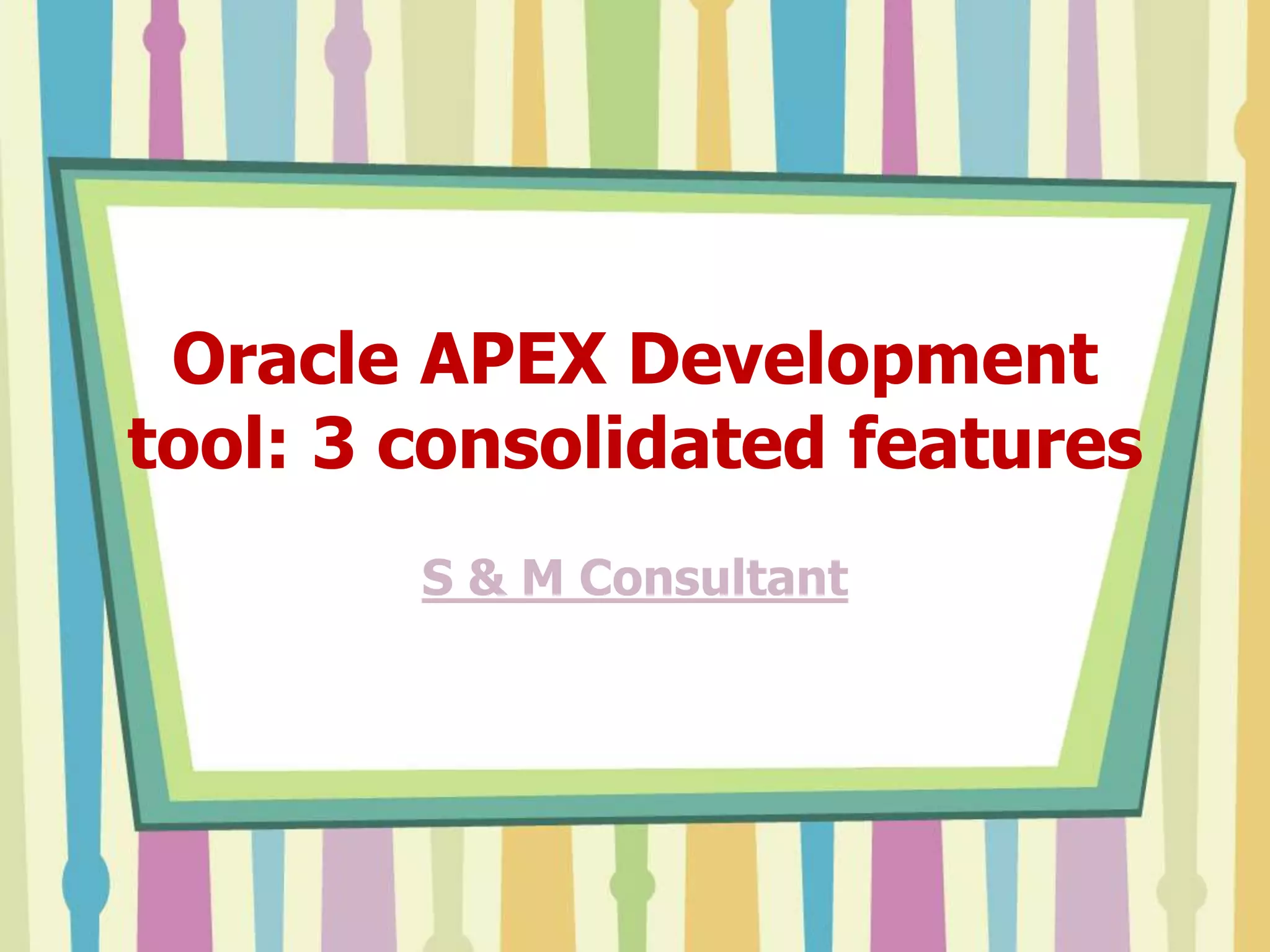 Oracle APEX Development tool: 3 consolidated features

S & M Consultant